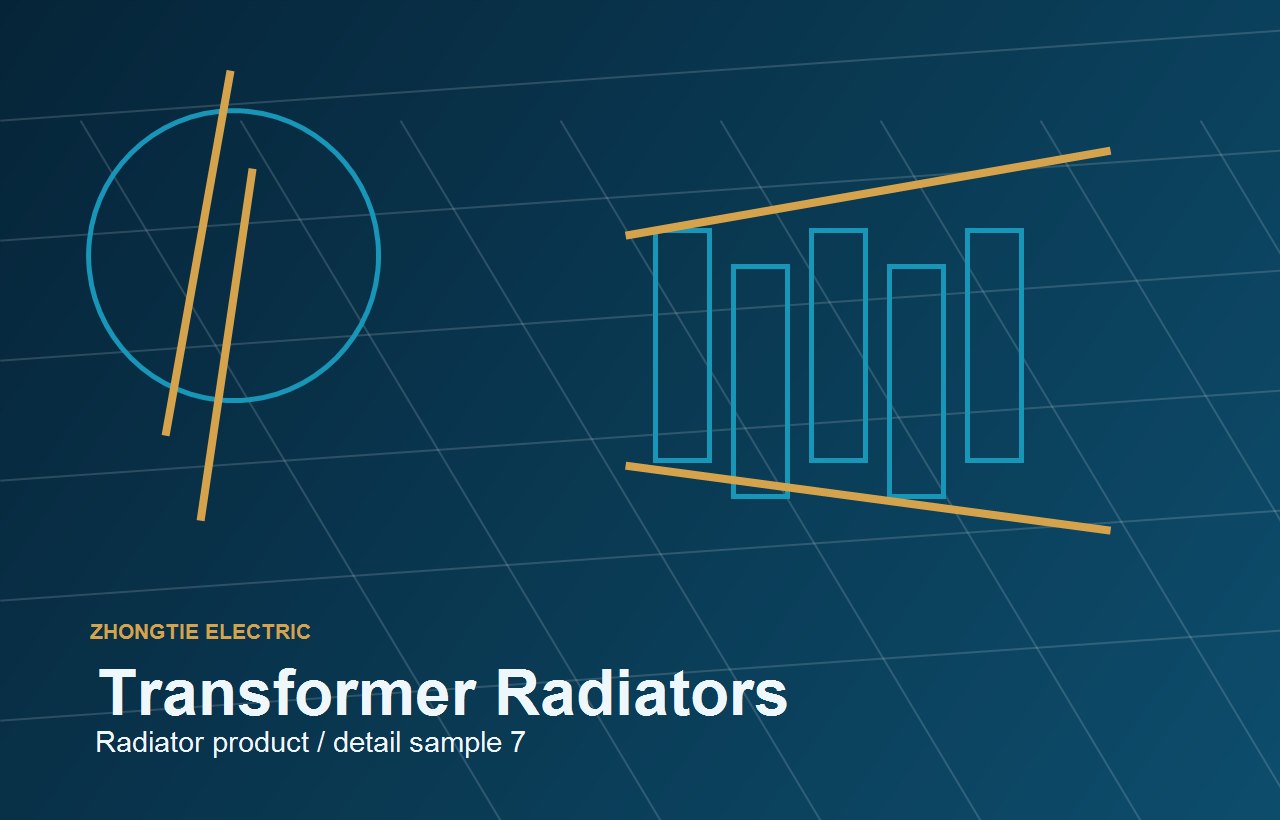 ZHONGTIE ELECTRIC

Transformer Radiators

Radiator product / detail sample 7